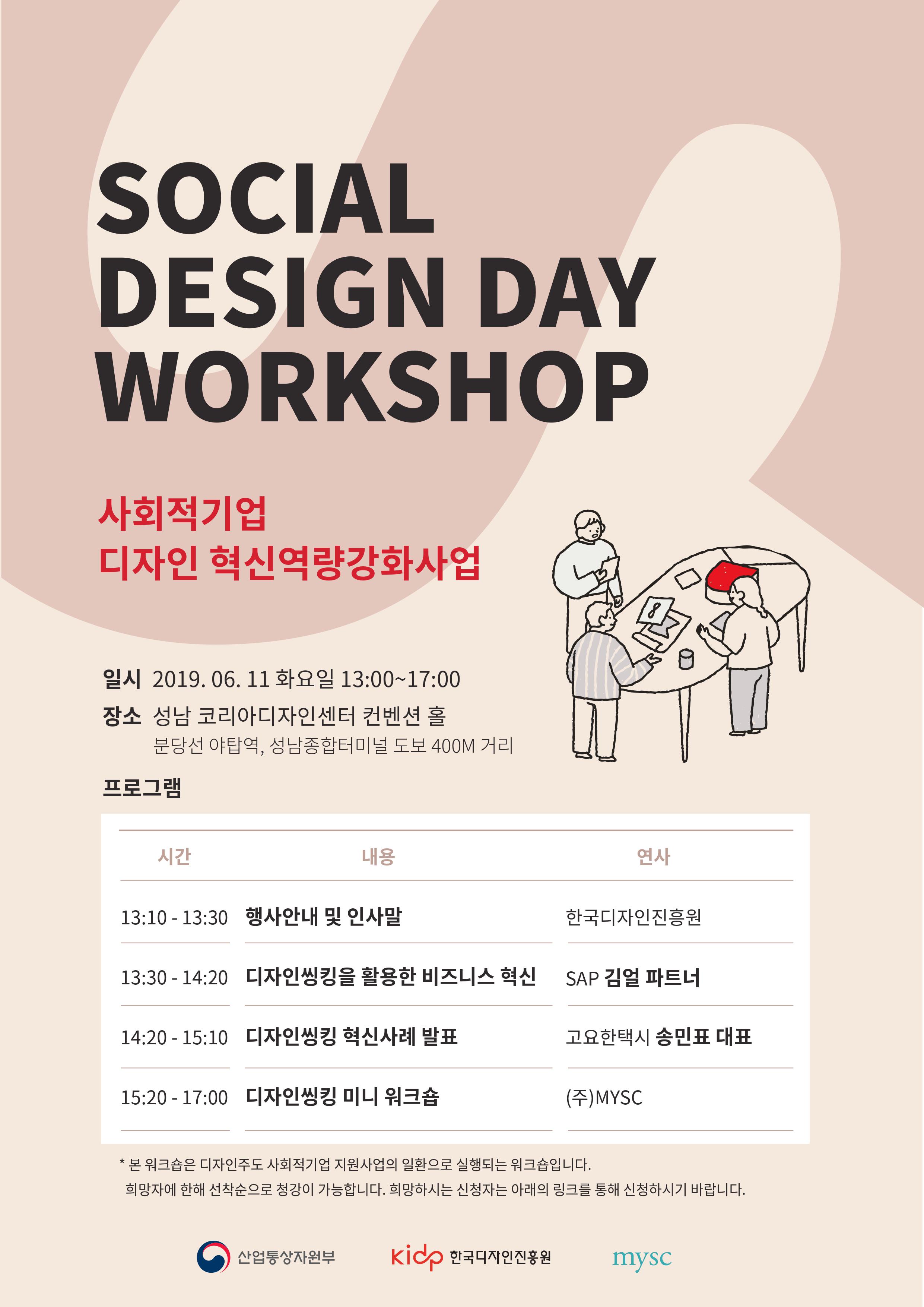 SOCIAL DESIGN DAY WORKSHOP

사회적기업 디자인 혁신역량강화사업

일시 2019. 06. 11 화요일 13:00~17:00
장소 성남 코리아디자인센터 컨벤션 홀
분당선 야탑역, 성남종합터미널 도보 400M 거리

프로그램

| 시간 | 내용 | 연사 |
|---|---|---|
| 13:10 - 13:30 | 행사안내 및 인사말 | 한국디자인진흥원 |
| 13:30 - 14:20 | 디자인씽킹을 활용한 비즈니스 혁신 | SAP 김얼 파트너 |
| 14:20 - 15:10 | 디자인씽킹 혁신사례 발표 | 고요한택시 송민표 대표 |
| 15:20 - 17:00 | 디자인씽킹 미니 워크숍 | (주)MYSC |

* 본 워크숍은 디자인주도 사회적기업 지원사업의 일환으로 실행되는 워크숍입니다.
희망자에 한해 선착순으로 청강이 가능합니다. 희망하시는 신청자는 아래의 링크를 통해 신청하시기 바랍니다.

산업통상자원부 kidp 한국디자인진흥원 mysc